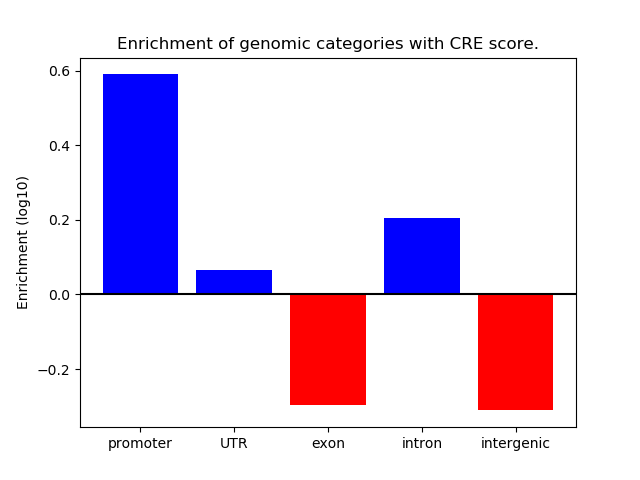 Enrichment of genomic categories with CRE score.

Enrichment (log10)

0.6
0.4
0.2
0.0
−0.2

promoter
UTR
exon
intron
intergenic